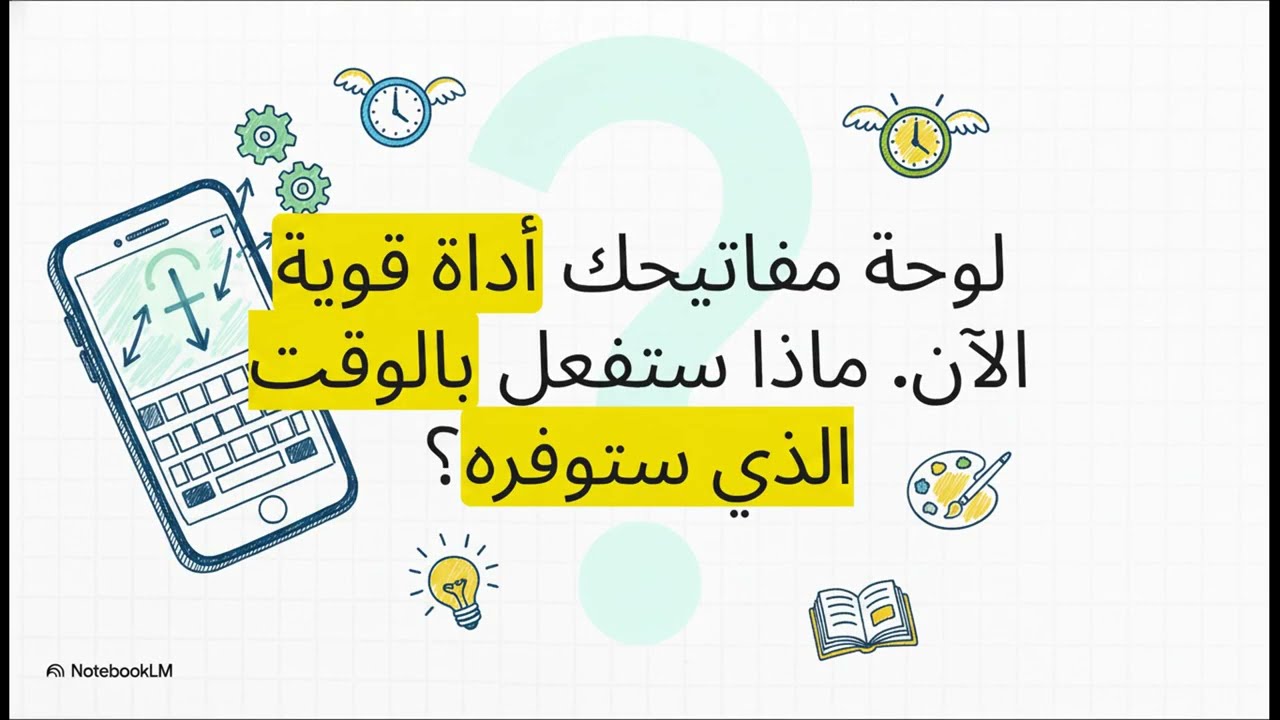 لوحة مفاتيحك أداة قوية الآن. ماذا ستفعل بالوقت الذي ستوفره؟

NotebookLM